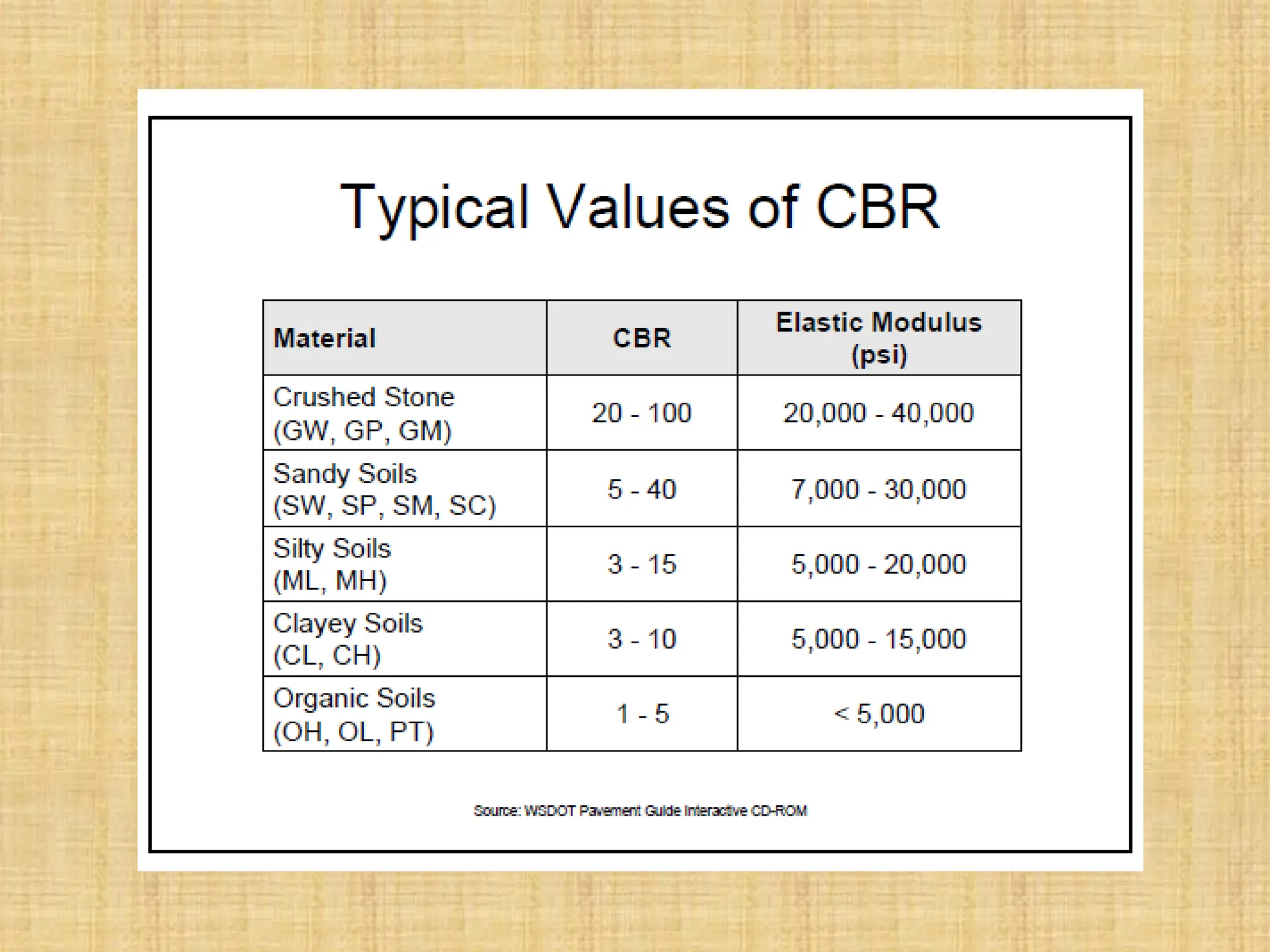 Typical Values of CBR

| Material | CBR | Elastic Modulus (psi) |
|---|---|---|
| Crushed Stone (GW, GP, GM) | 20 - 100 | 20,000 - 40,000 |
| Sandy Soils (SW, SP, SM, SC) | 5 - 40 | 7,000 - 30,000 |
| Silty Soils (ML, MH) | 3 - 15 | 5,000 - 20,000 |
| Clayey Soils (CL, CH) | 3 - 10 | 5,000 - 15,000 |
| Organic Soils (OH, OL, PT) | 1 - 5 | < 5,000 |

Source: WSDOT Pavement Guide Interactive CD-ROM